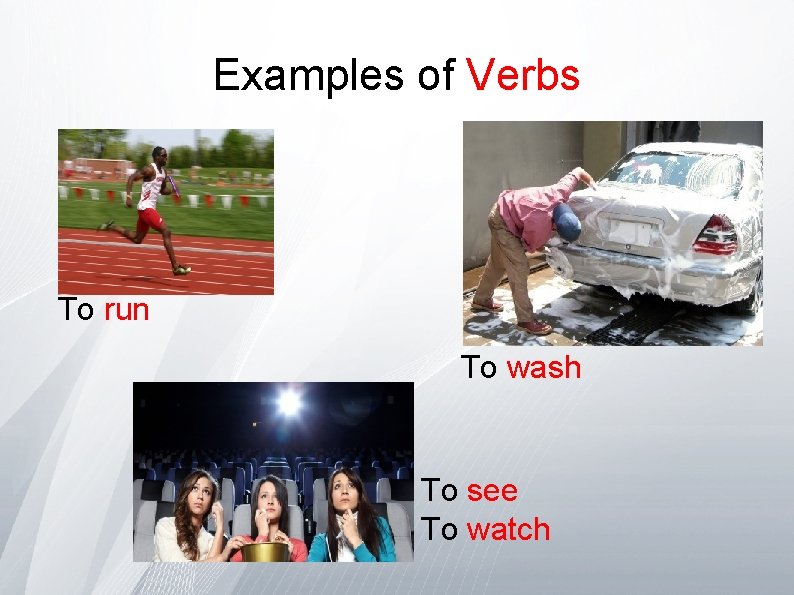 Examples of Verbs

To run

To wash

To see
To watch